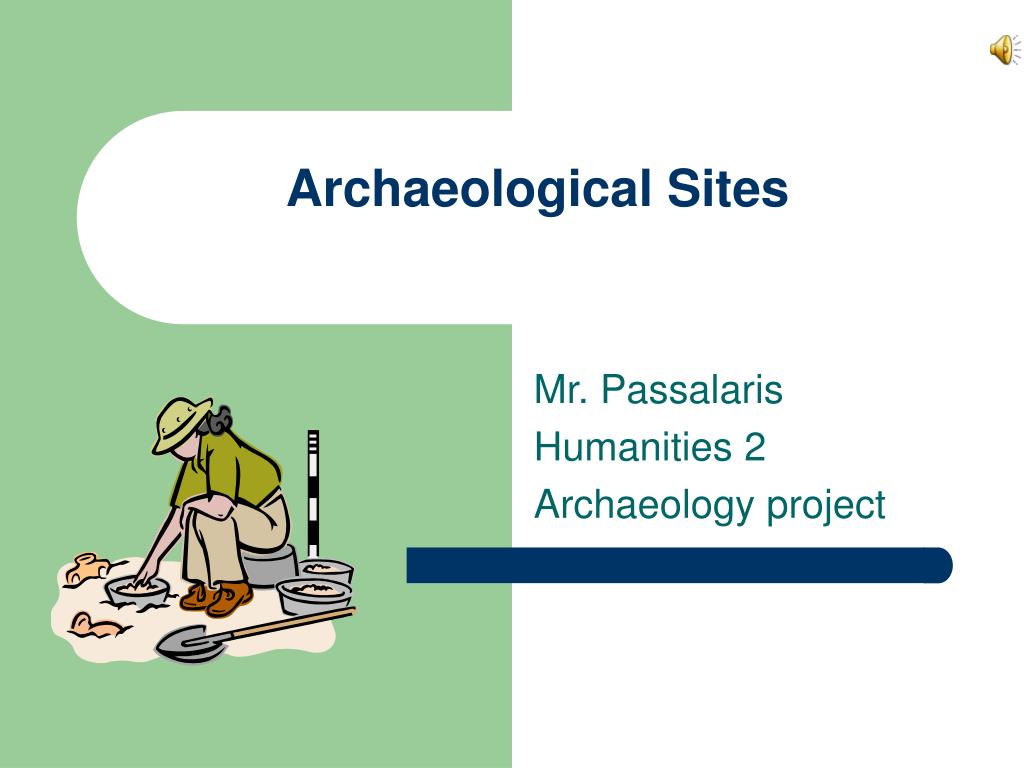 Archaeological Sites

Mr. Passalaris
Humanities 2
Archaeology project